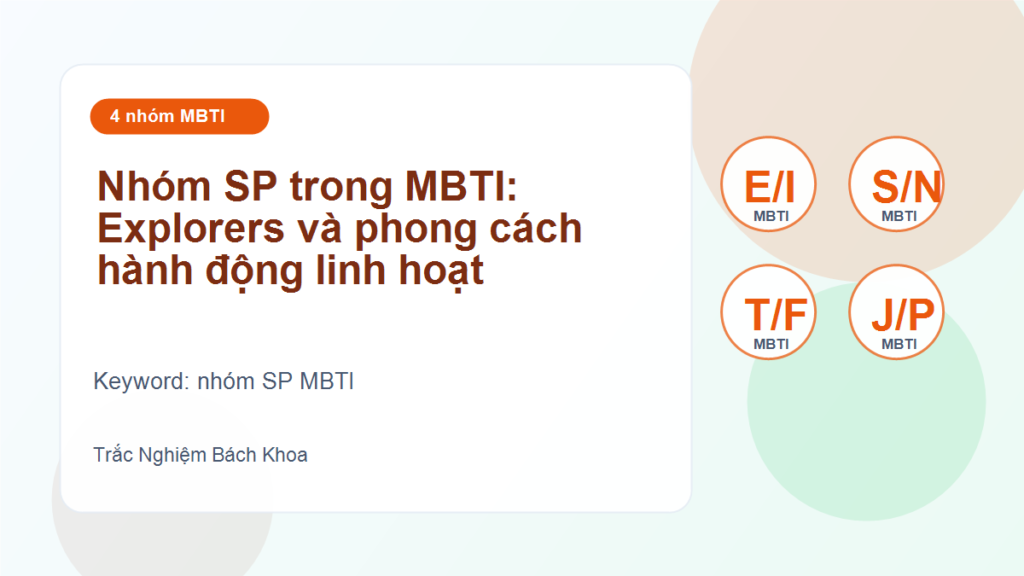 4 nhóm MBTI

Nhóm SP trong MBTI: Explorers và phong cách hành động linh hoạt

Keyword: nhóm SP MBTI

Trắc Nghiệm Bách Khoa

E/I
MBTI

S/N
MBTI

T/F
MBTI

J/P
MBTI